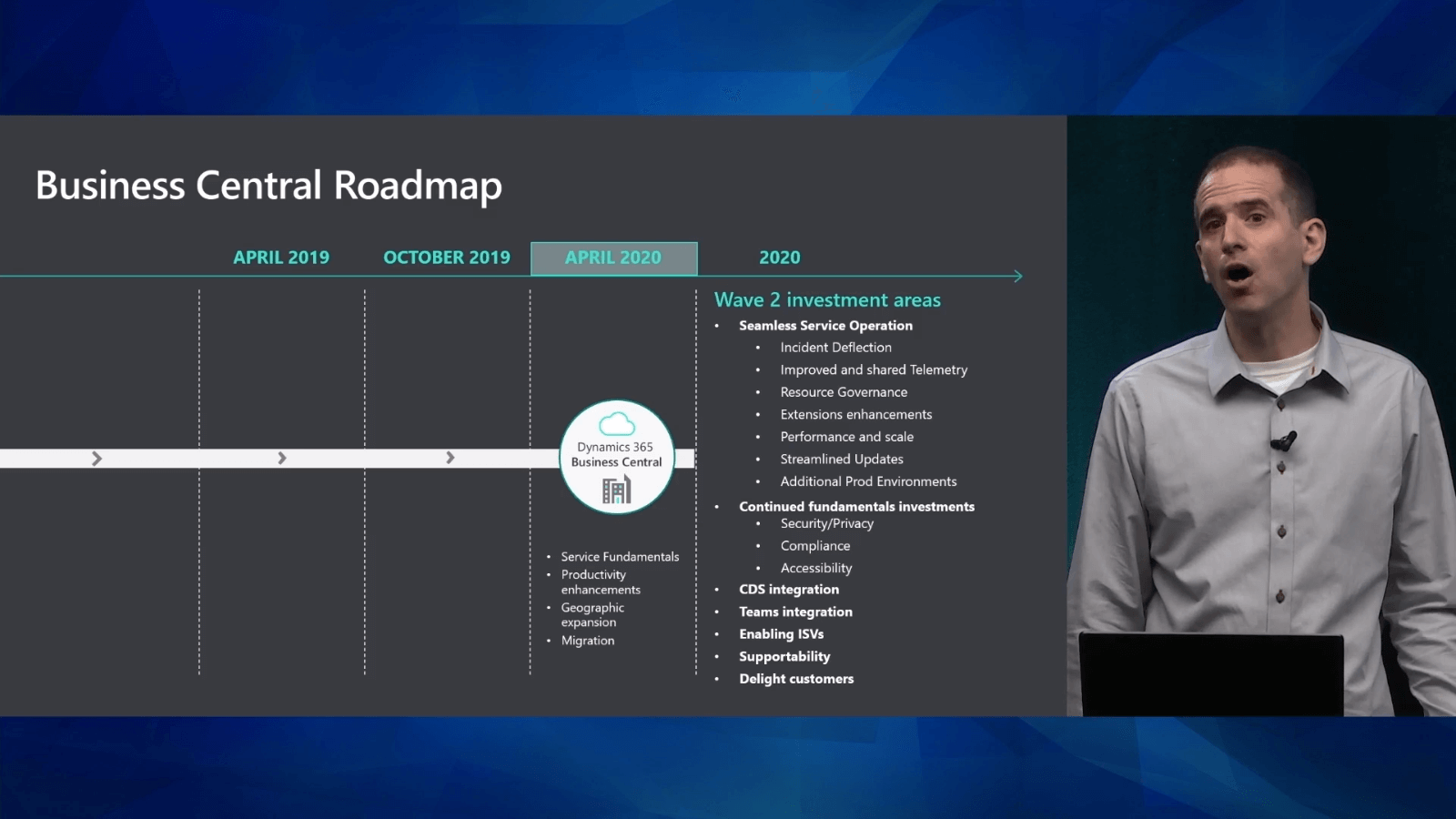 Business Central Roadmap

APRIL 2019 OCTOBER 2019 APRIL 2020 2020

Dynamics 365
Business Central

• Service Fundamentals
• Productivity enhancements
• Geographic expansion
• Migration

Wave 2 investment areas

• Seamless Service Operation
  • Incident Deflection
  • Improved and shared Telemetry
  • Resource Governance
  • Extensions enhancements
  • Performance and scale
  • Streamlined Updates
  • Additional Prod Environments
• Continued fundamentals investments
  • Security/Privacy
  • Compliance
  • Accessibility
• CDS integration
• Teams integration
• Enabling ISVs
• Supportability
• Delight customers